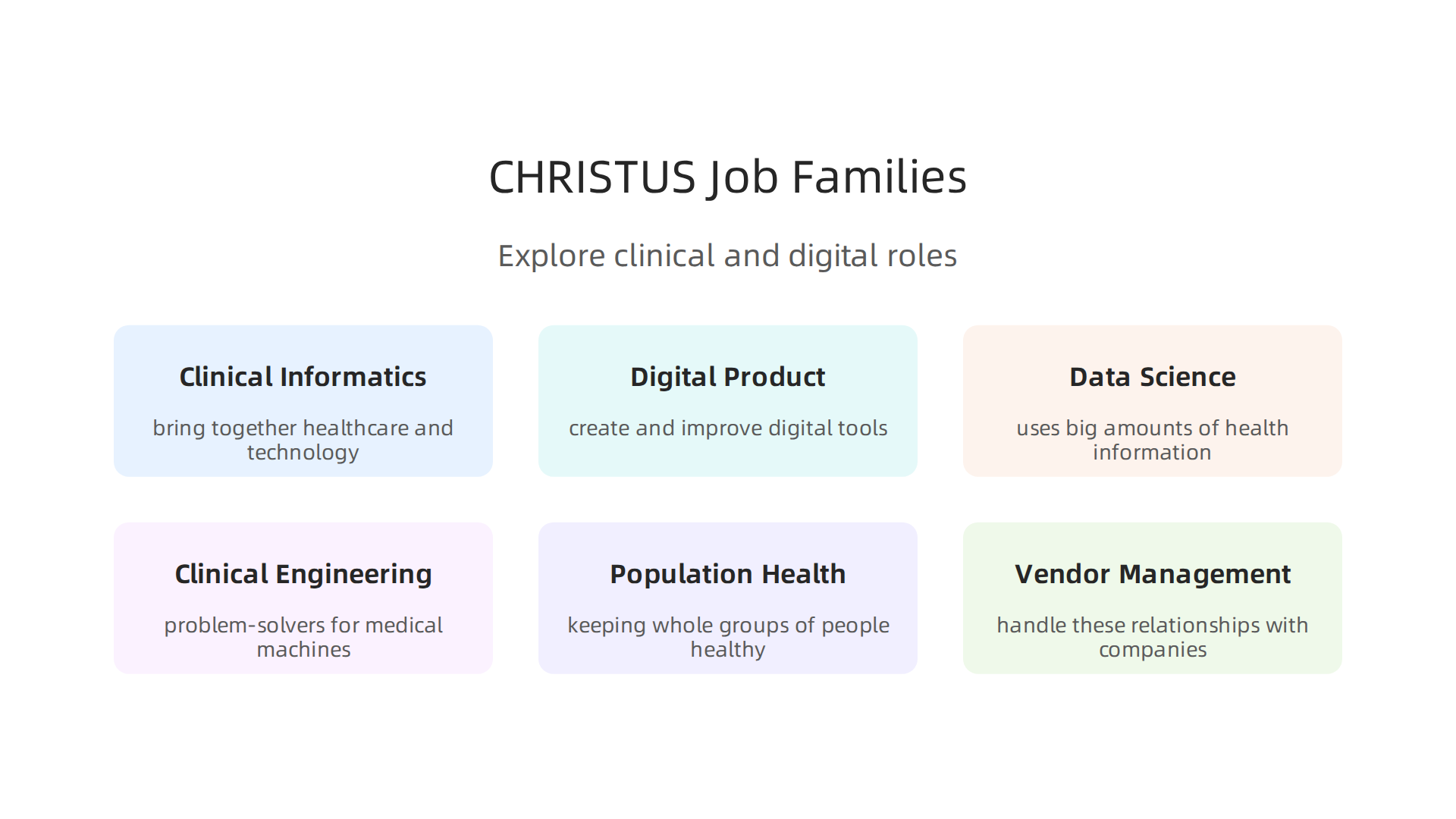 CHRISTUS Job Families

Explore clinical and digital roles

Clinical Informatics

bring together healthcare and technology

Digital Product

create and improve digital tools

Data Science

uses big amounts of health information

Clinical Engineering

problem-solvers for medical machines

Population Health

keeping whole groups of people healthy

Vendor Management

handle these relationships with companies